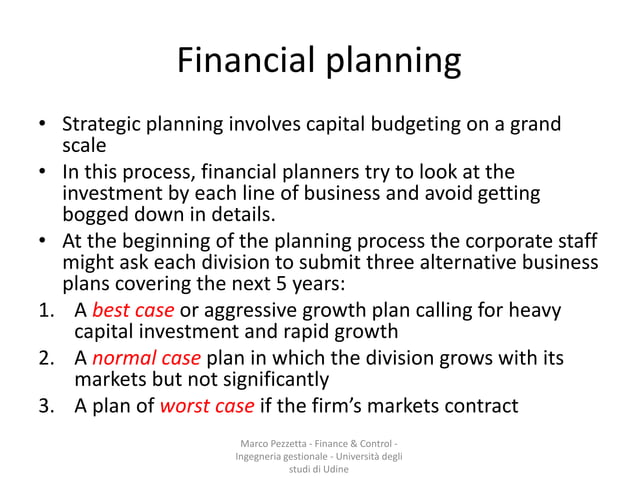 Financial planning

• Strategic planning involves capital budgeting on a grand scale
• In this process, financial planners try to look at the investment by each line of business and avoid getting bogged down in details.
• At the beginning of the planning process the corporate staff might ask each division to submit three alternative business plans covering the next 5 years:
1. A best case or aggressive growth plan calling for heavy capital investment and rapid growth
2. A normal case plan in which the division grows with its markets but not significantly
3. A plan of worst case if the firm's markets contract

Marco Pezzetta - Finance & Control - Ingegneria gestionale - Università degli studi di Udine